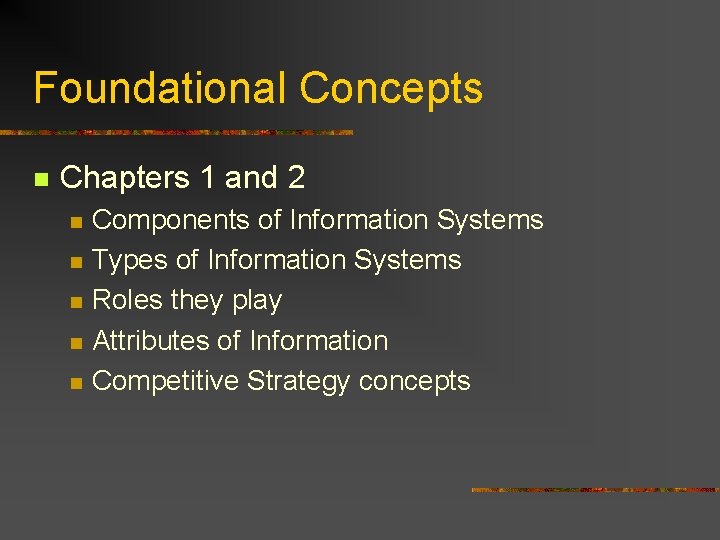 Foundational Concepts

- Chapters 1 and 2
  - Components of Information Systems
  - Types of Information Systems
  - Roles they play
  - Attributes of Information
  - Competitive Strategy concepts